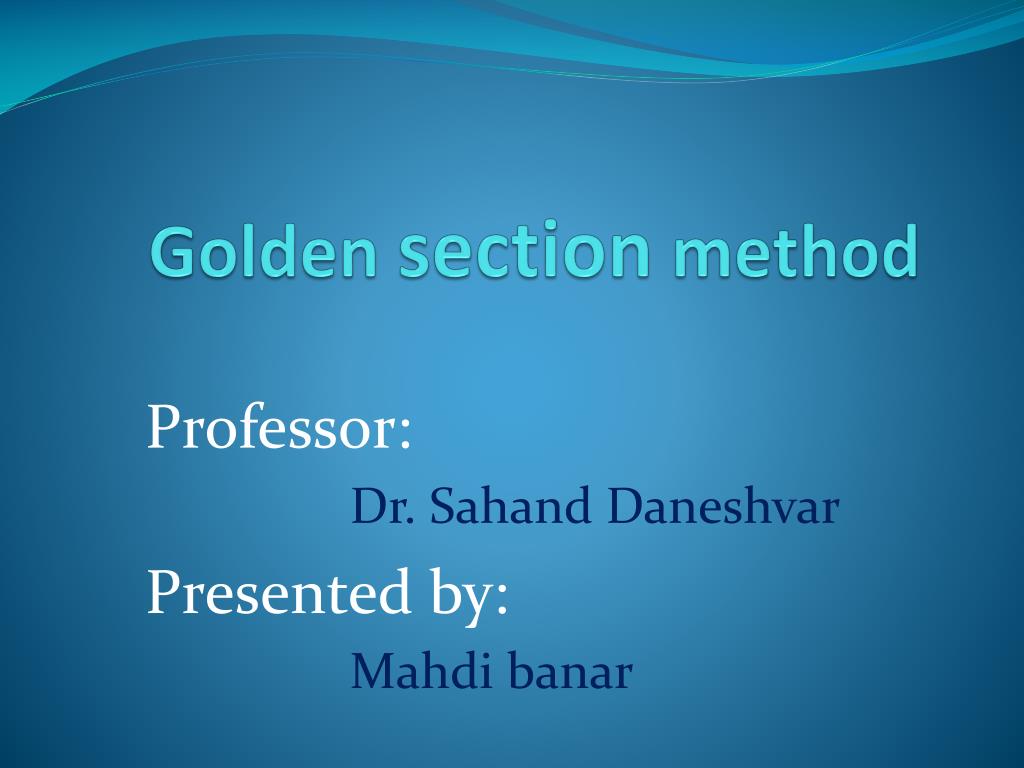 Golden section method

Professor:

Dr. Sahand Daneshvar

Presented by:

Mahdi banar